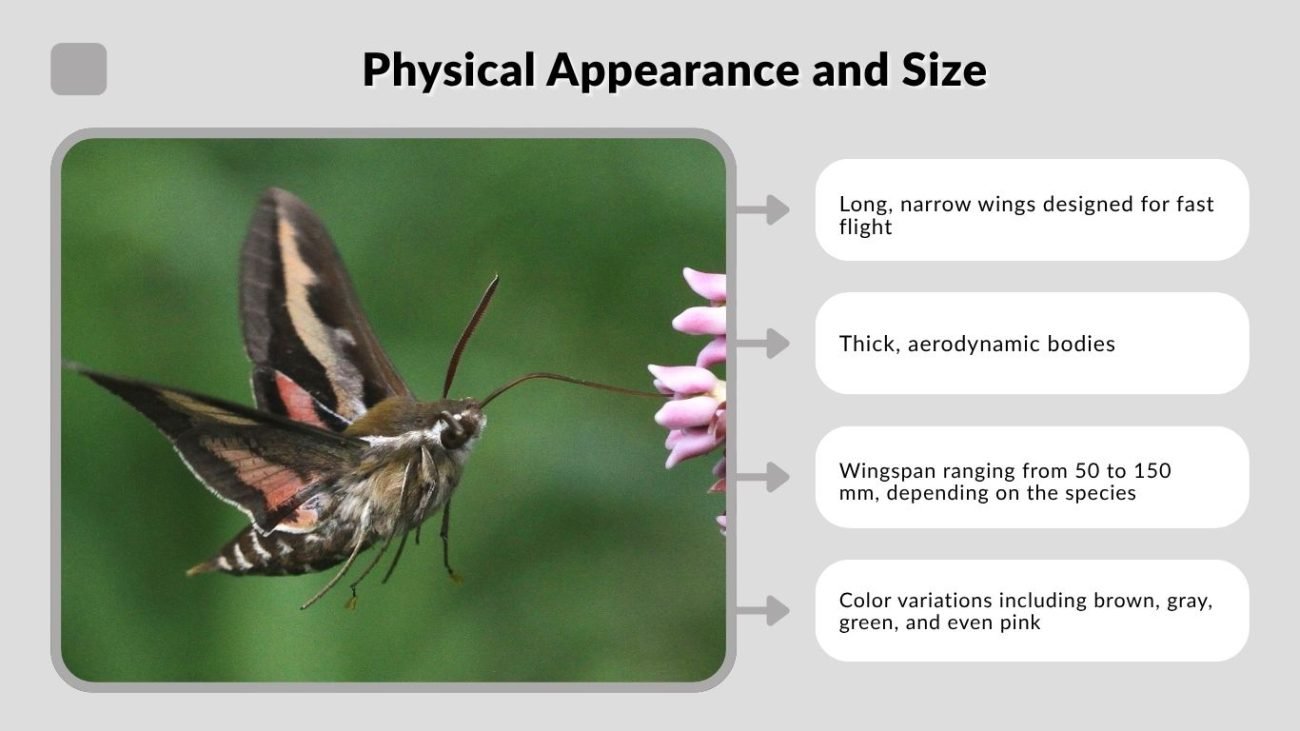 Physical Appearance and Size

Long, narrow wings designed for fast flight

Thick, aerodynamic bodies

Wingspan ranging from 50 to 150 mm, depending on the species

Color variations including brown, gray, green, and even pink